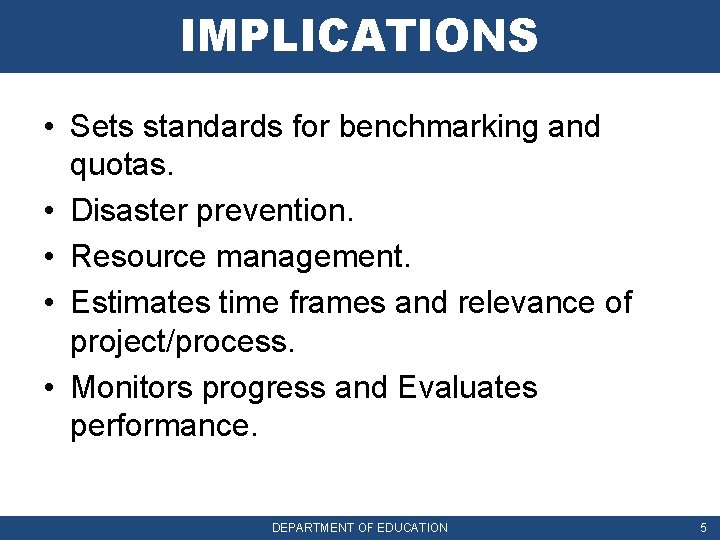 IMPLICATIONS

• Sets standards for benchmarking and quotas.
• Disaster prevention.
• Resource management.
• Estimates time frames and relevance of project/process.
• Monitors progress and Evaluates performance.

DEPARTMENT OF EDUCATION 5